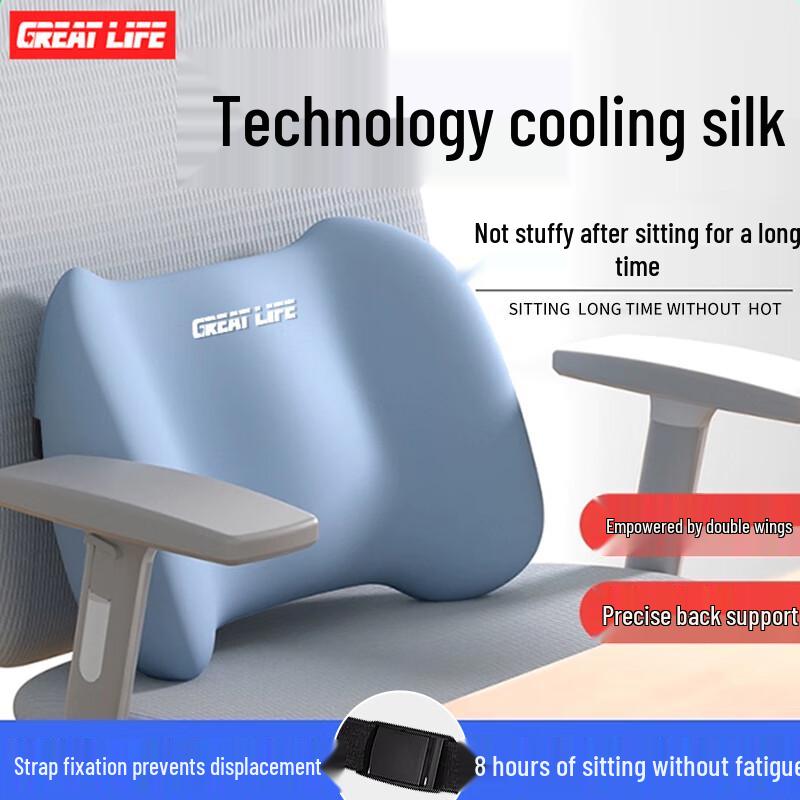 GREAT LIFE

Technology cooling silk

Not stuffy after sitting for a long time

SITTING LONG TIME WITHOUT HOT

GREAT LIFE

Empowered by double wings

Precise back support

Strap fixation prevents displacement

8 hours of sitting without fatigue